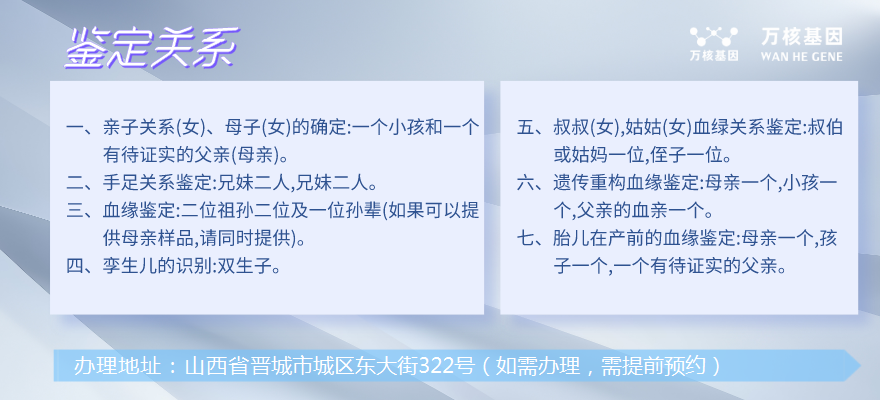 鉴定关系

万核基因

万核基因
WAN HE GENE

一、亲子关系(女)、母子(女)的确定:一个小孩和一个有待证实的父亲(母亲)。

二、手足关系鉴定:兄妹二人,兄妹二人。

三、血缘鉴定:二位祖孙二位及一位孙辈(如果可以提供母亲样品,请同时提供)。

四、孪生儿的识别:双生子。

五、叔叔(女),姑姑(女)血绿关系鉴定:叔伯或姑妈一位,侄子一位。

六、遗传重构血缘鉴定:母亲一个,小孩一个,父亲的血亲一个。

七、胎儿在产前的血缘鉴定:母亲一个,孩子一个,一个有待证实的父亲。

办理地址：山西省晋城市城区东大街322号（如需办理，需提前预约）